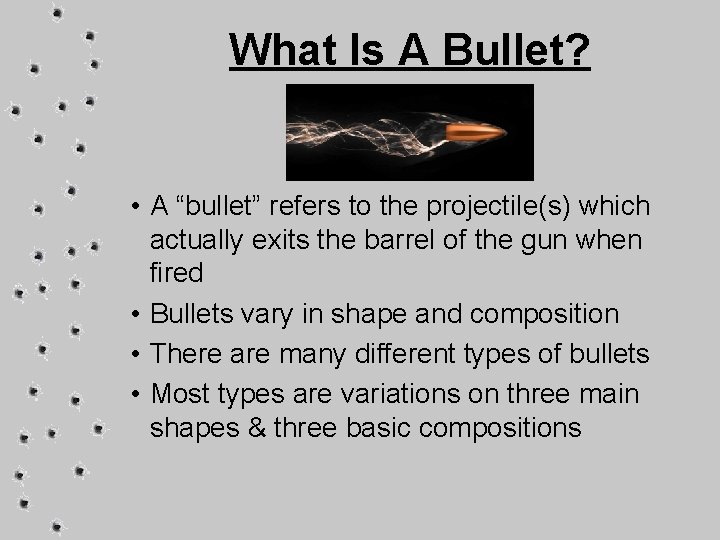 What Is A Bullet?

• A “bullet” refers to the projectile(s) which actually exits the barrel of the gun when fired
• Bullets vary in shape and composition
• There are many different types of bullets
• Most types are variations on three main shapes & three basic compositions